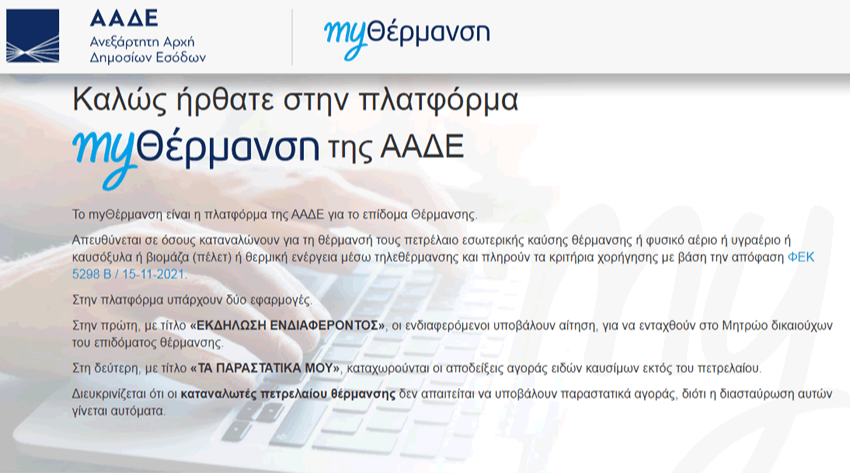 ΑΑΔΕ
Ανεξάρτητη Αρχή
Δημοσίων Εσόδων

myΘέρμανση

Καλώς ήρθατε στην πλατφόρμα
myΘέρμανση της ΑΑΔΕ

Το myΘέρμανση είναι η πλατφόρμα της ΑΑΔΕ για το επίδομα Θέρμανσης.

Απευθύνεται σε όσους καταναλώνουν για τη θέρμανσή τους πετρέλαιο εσωτερικής καύσης θέρμανσης ή φυσικό αέριο ή υγραέριο ή καυσόξυλα ή βιομάζα (πέλετ) ή θερμική ενέργεια μέσω τηλεθέρμανσης και πληρούν τα κριτήρια χορήγησης με βάση την απόφαση ΦΕΚ 5298 Β / 15-11-2021.

Στην πλατφόρμα υπάρχουν δύο εφαρμογές.

Στην πρώτη, με τίτλο «ΕΚΔΗΛΩΣΗ ΕΝΔΙΑΦΕΡΟΝΤΟΣ», οι ενδιαφερόμενοι υποβάλουν αίτηση, για να ενταχθούν στο Μητρώο δικαιούχων του επιδόματος θέρμανσης.

Στη δεύτερη, με τίτλο «ΤΑ ΠΑΡΑΣΤΑΤΙΚΑ ΜΟΥ», καταχωρούνται οι αποδείξεις αγοράς ειδών καυσίμων εκτός του πετρελαίου.

Διευκρινίζεται ότι οι καταναλωτές πετρελαίου θέρμανσης δεν απαιτείται να υποβάλουν παραστατικά αγοράς, διότι η διασταύρωση αυτών γίνεται αυτόματα.